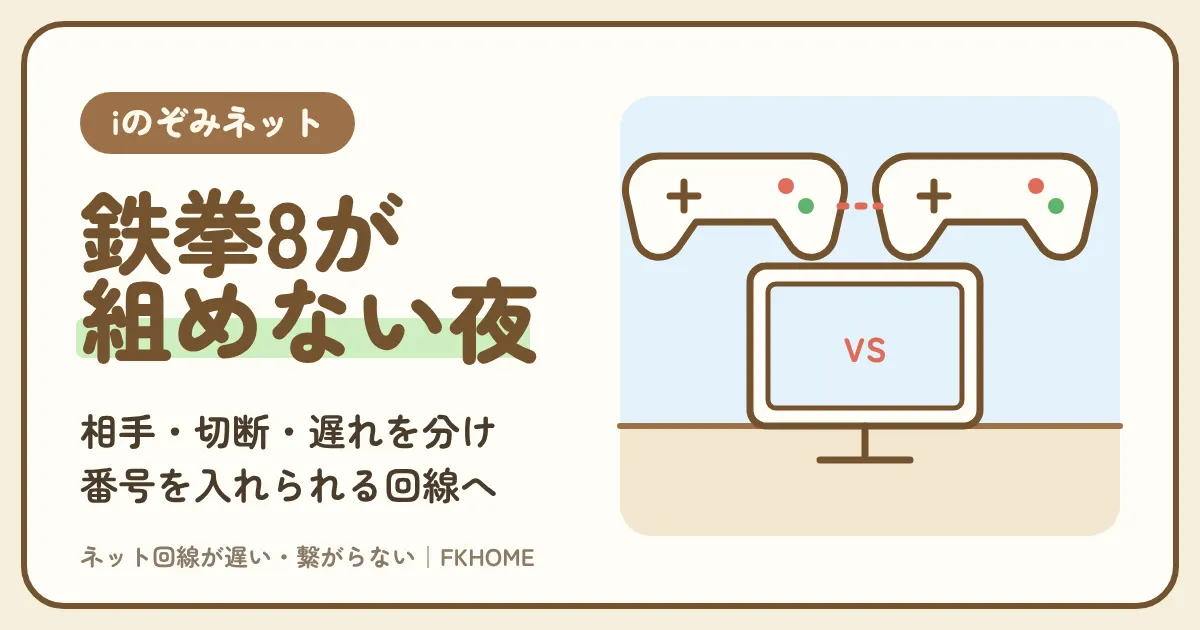 iのぞみネット

鉄拳8が
組めない夜

相手・切断・遅れを分け
番号を入れられる回線へ

ネット回線が遅い・繋がらない｜FKHOME

VS